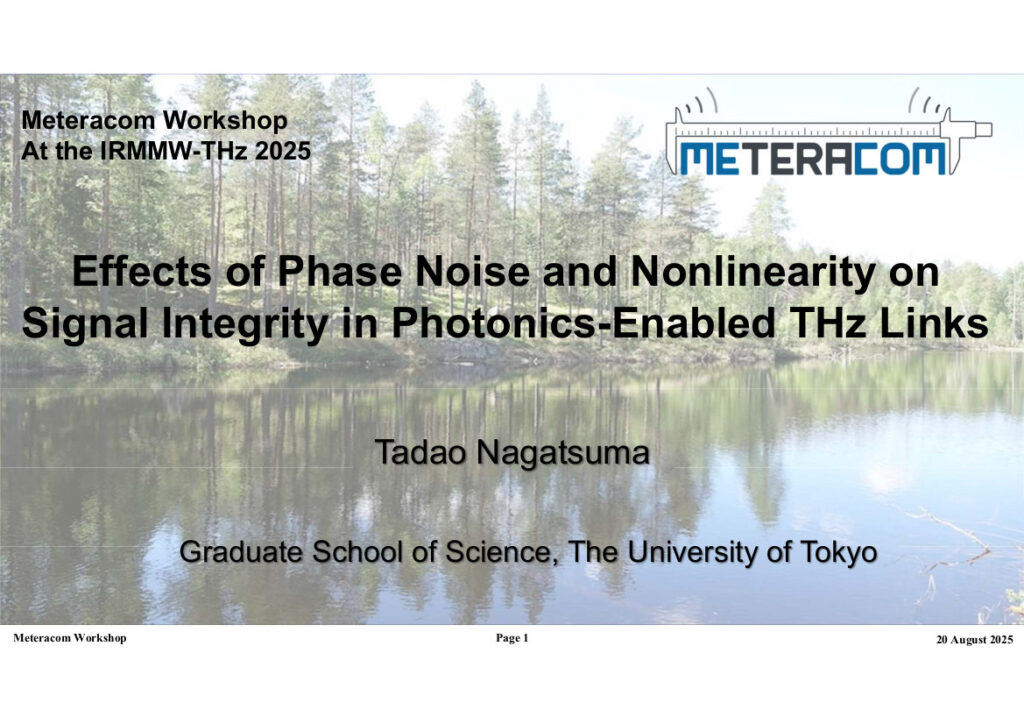 Meteracom Workshop
At the IRMMW-THz 2025

METERACOM

Effects of Phase Noise and Nonlinearity on Signal Integrity in Photonics-Enabled THz Links

Tadao Nagatsuma

Graduate School of Science, The University of Tokyo

Meteracom Workshop

Page 1

20 August 2025